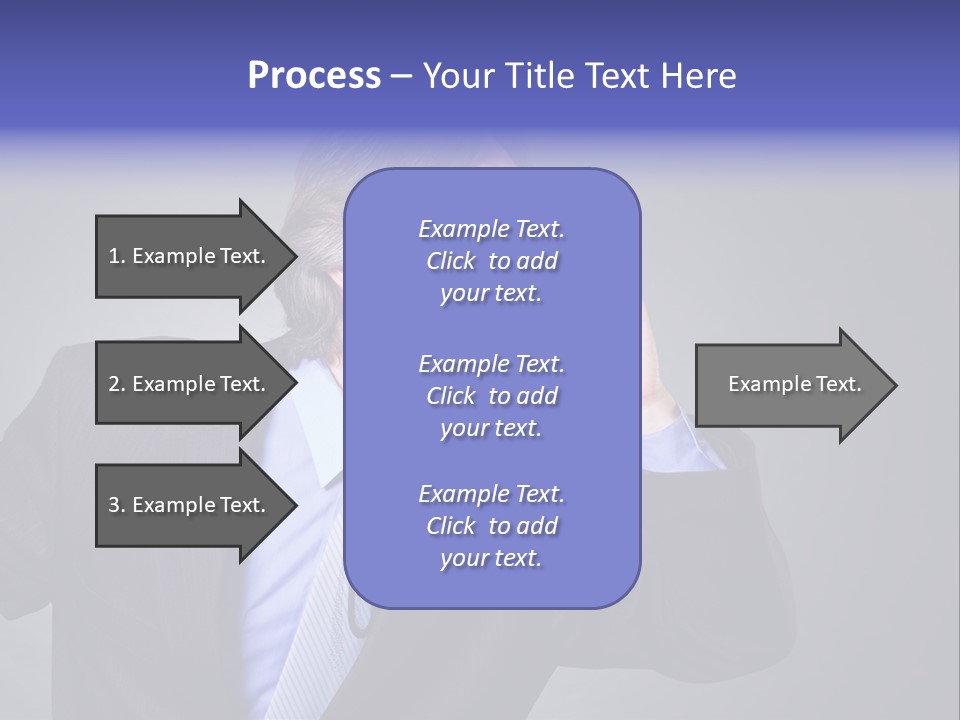 Process – Your Title Text Here

1. Example Text.

2. Example Text.

3. Example Text.

Example Text. Click to add your text.

Example Text. Click to add your text.

Example Text. Click to add your text.

Example Text.